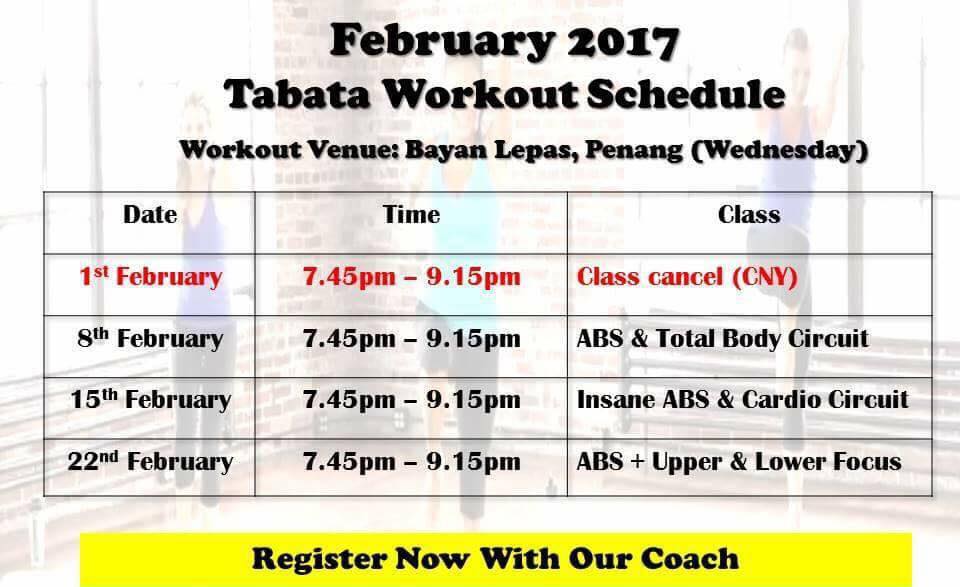 February 2017
Tabata Workout Schedule

Workout Venue: Bayan Lepas, Penang (Wednesday)

| Date | Time | Class |
|---|---|---|
| 1st February | 7.45pm – 9.15pm | Class cancel (CNY) |
| 8th February | 7.45pm – 9.15pm | ABS & Total Body Circuit |
| 15th February | 7.45pm – 9.15pm | Insane ABS & Cardio Circuit |
| 22nd February | 7.45pm – 9.15pm | ABS + Upper & Lower Focus |

Register Now With Our Coach